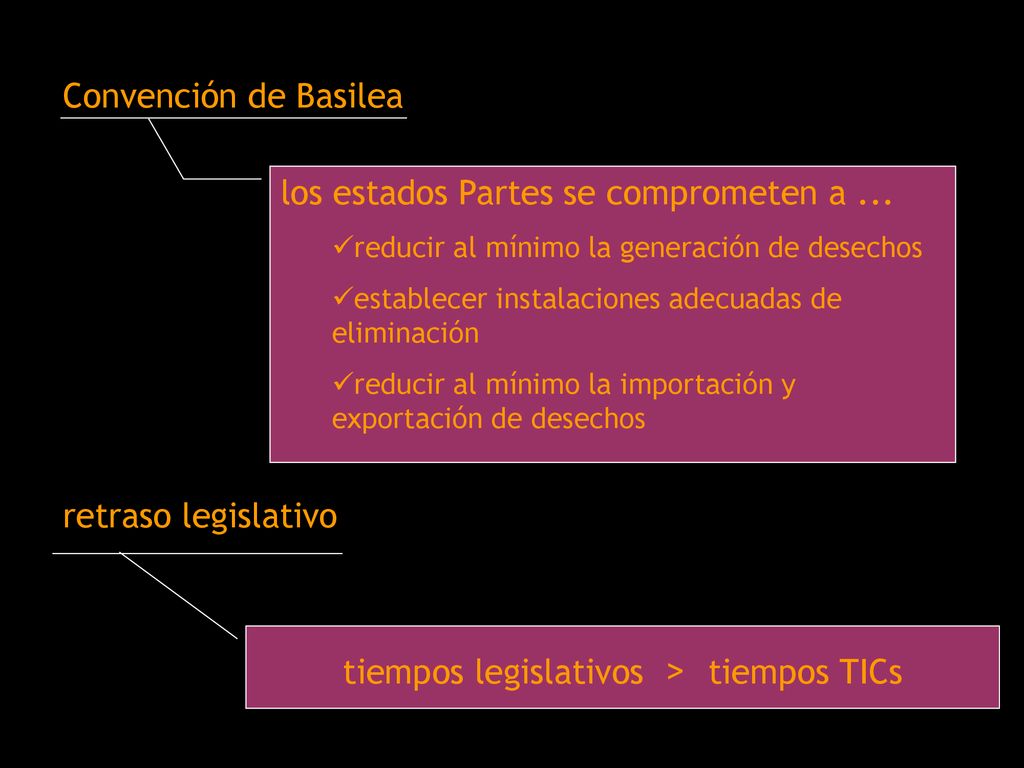 Convención de Basilea

los estados Partes se comprometen a ...

✓reducir al mínimo la generación de desechos

✓establecer instalaciones adecuadas de eliminación

✓reducir al mínimo la importación y exportación de desechos

retraso legislativo

tiempos legislativos > tiempos TICs